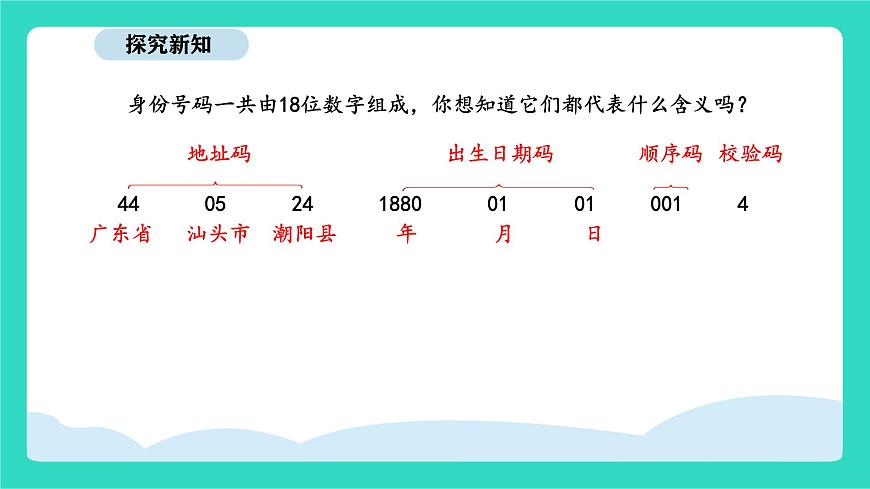 探究新知

身份号码一共由18位数字组成，你想知道它们都代表什么含义吗？

地址码　　　　　　　出生日期码　　　　顺序码　校验码

44　　05　　24　　1880　　01　　01　　001　　4

广东省　汕头市　潮阳县　年　　月　　日